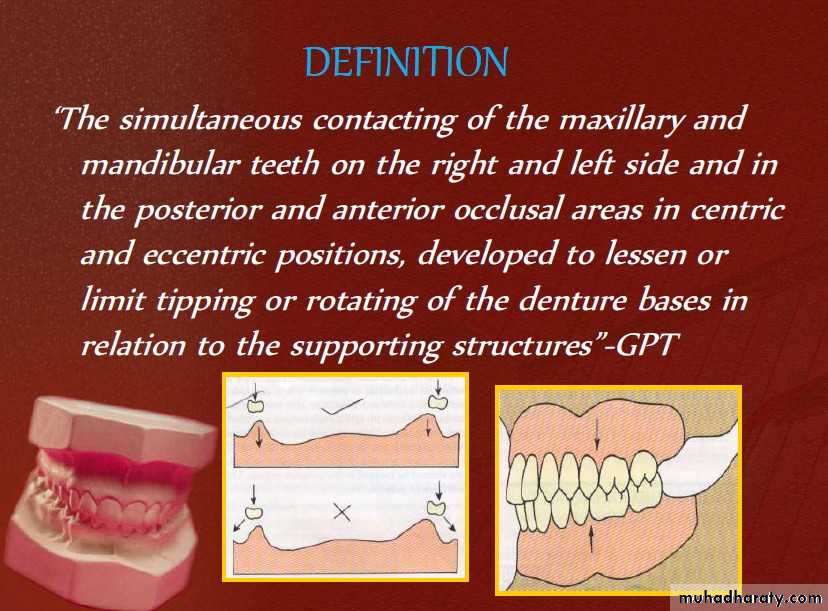 DEFINITION

"The simultaneous contacting of the maxillary and mandibular teeth on the right and left side and in the posterior and anterior occlusal areas in centric and eccentric positions, developed to lessen or limit tipping or rotating of the denture bases in relation to the supporting structures"-GPT

muhadharaty.com